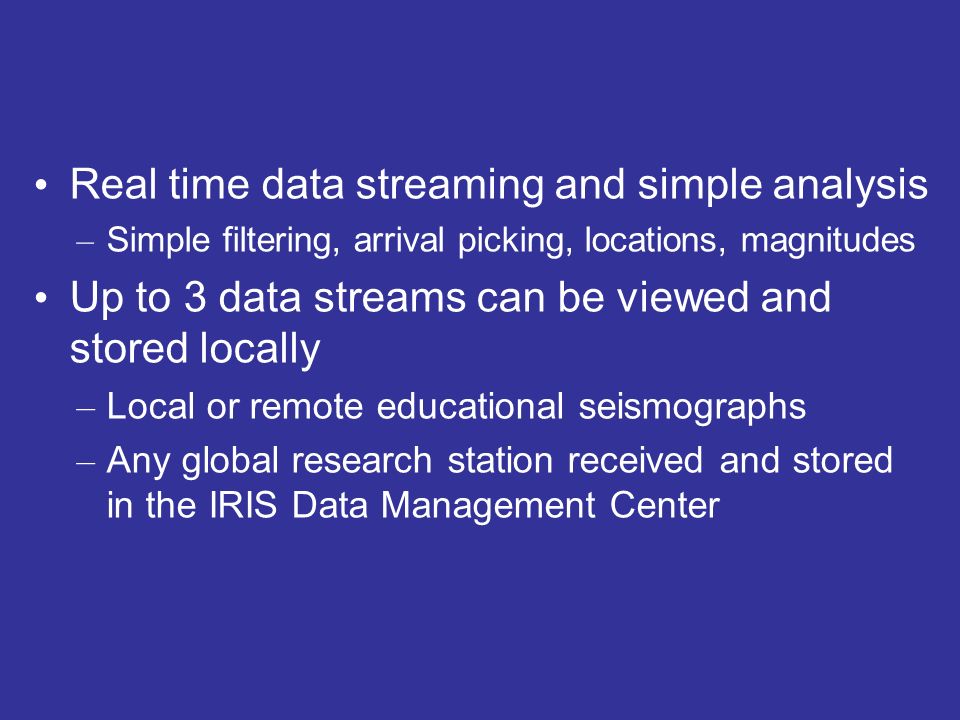 • Real time data streaming and simple analysis
– Simple filtering, arrival picking, locations, magnitudes
• Up to 3 data streams can be viewed and stored locally
– Local or remote educational seismographs
– Any global research station received and stored in the IRIS Data Management Center